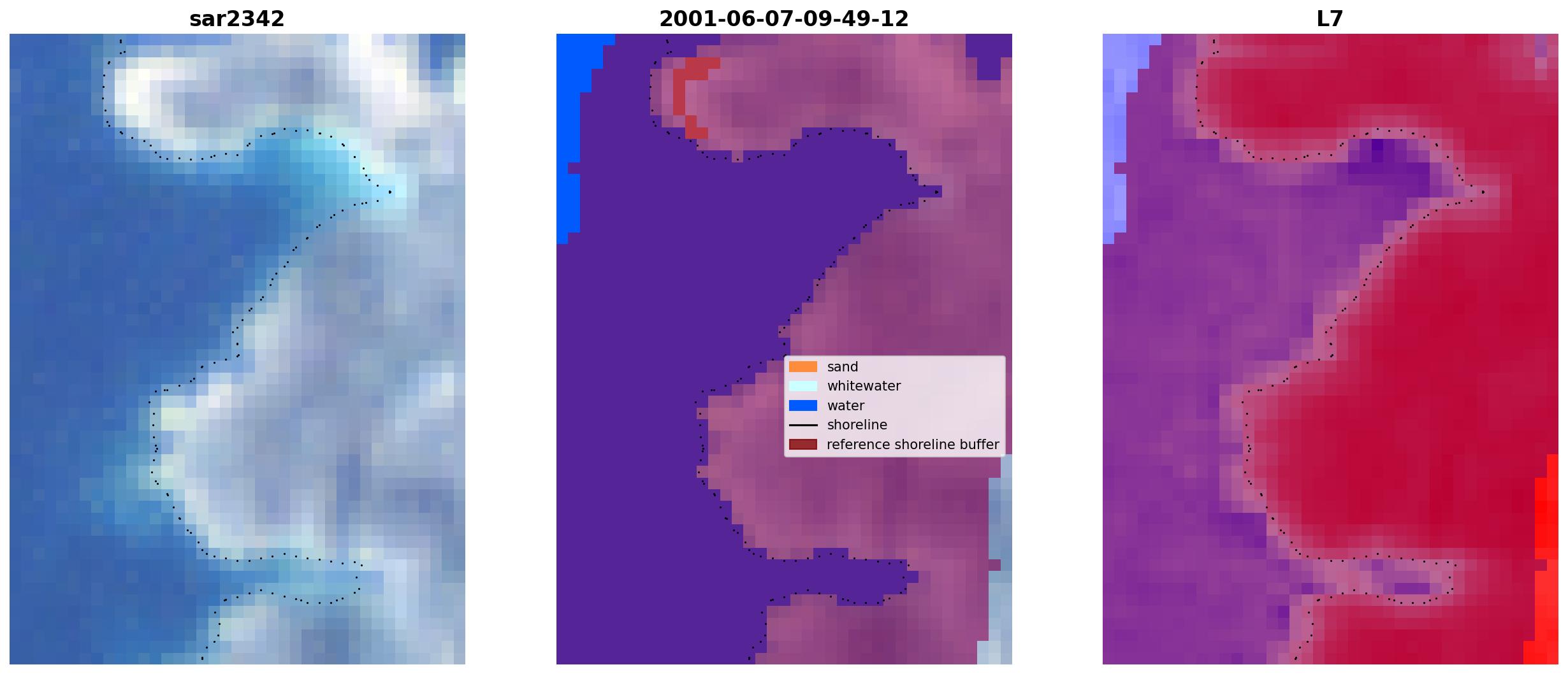 sar2342

2001-06-07-09-49-12

sand
whitewater
water
shoreline
reference shoreline buffer

L7